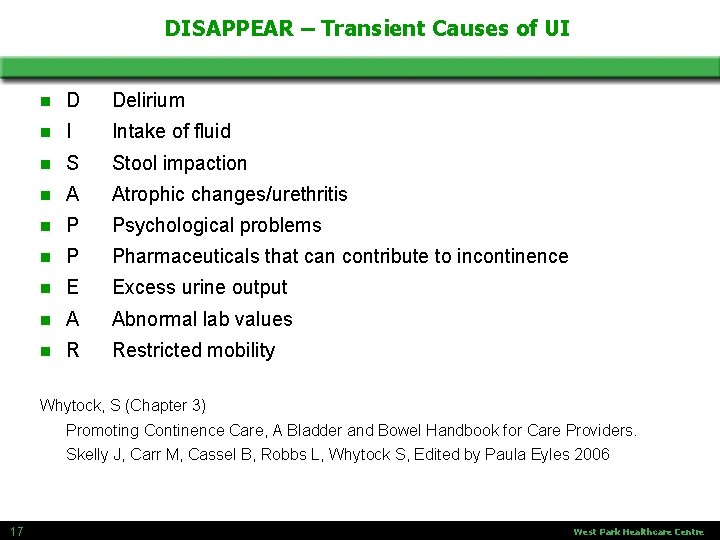 DISAPPEAR – Transient Causes of UI

- D Delirium
- I Intake of fluid
- S Stool impaction
- A Atrophic changes/urethritis
- P Psychological problems
- P Pharmaceuticals that can contribute to incontinence
- E Excess urine output
- A Abnormal lab values
- R Restricted mobility

Whytock, S (Chapter 3)
Promoting Continence Care, A Bladder and Bowel Handbook for Care Providers.
Skelly J, Carr M, Cassel B, Robbs L, Whytock S, Edited by Paula Eyles 2006

17

West Park Healthcare Centre